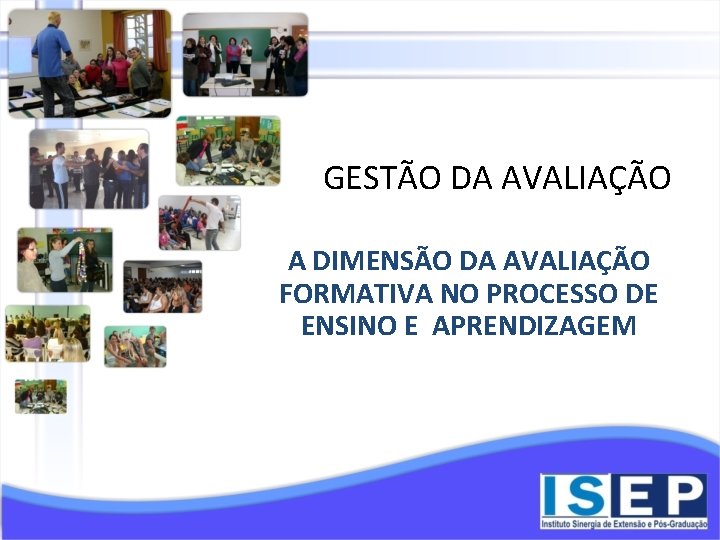 GESTÃO DA AVALIAÇÃO

A DIMENSÃO DA AVALIAÇÃO FORMATIVA NO PROCESSO DE ENSINO E APRENDIZAGEM

ISEP
Instituto Sinergia de Extensão e Pós-Graduação